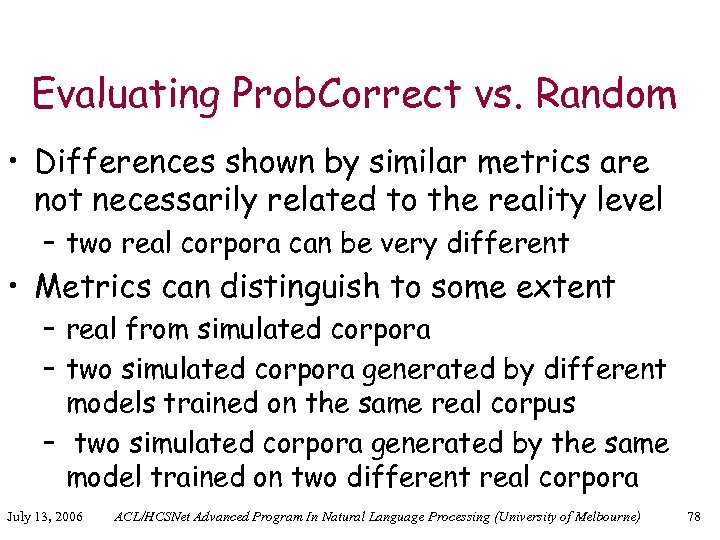 Evaluating ProbCorrect vs. Random

• Differences shown by similar metrics are not necessarily related to the reality level
– two real corpora can be very different
• Metrics can distinguish to some extent
– real from simulated corpora
– two simulated corpora generated by different models trained on the same real corpus
– two simulated corpora generated by the same model trained on two different real corpora

July 13, 2006 ACL/HCSNet Advanced Program In Natural Language Processing (University of Melbourne) 78